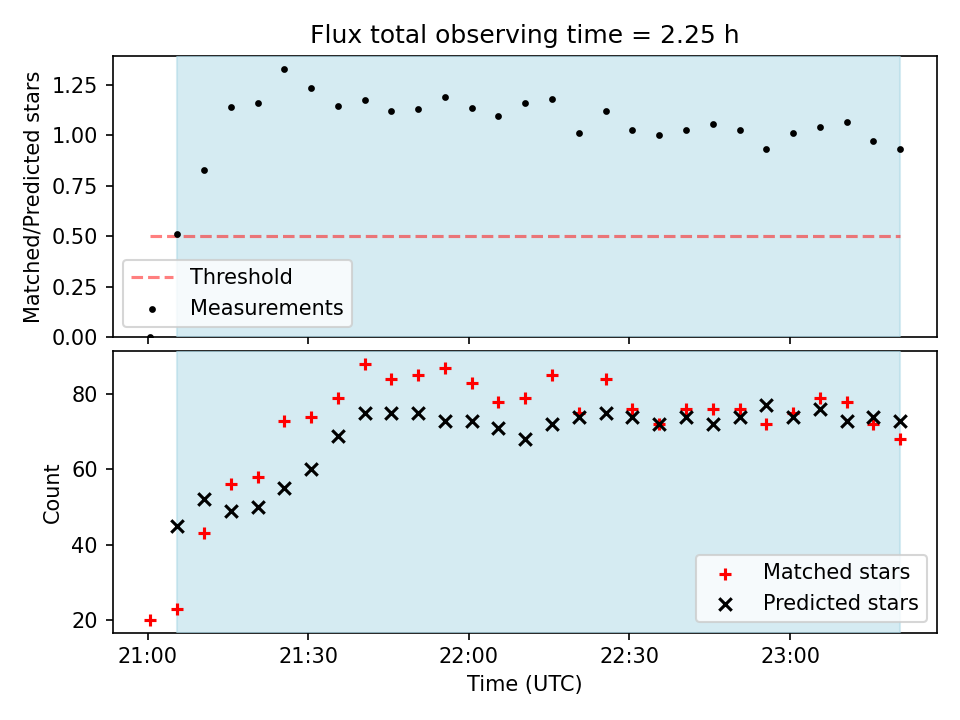 Flux total observing time = 2.25 h

Matched/Predicted stars

1.25
1.00
0.75
0.50
0.25
0.00

Threshold
Measurements

Count

80
60
40
20

Matched stars
Predicted stars

21:00
21:30
22:00
22:30
23:00

Time (UTC)